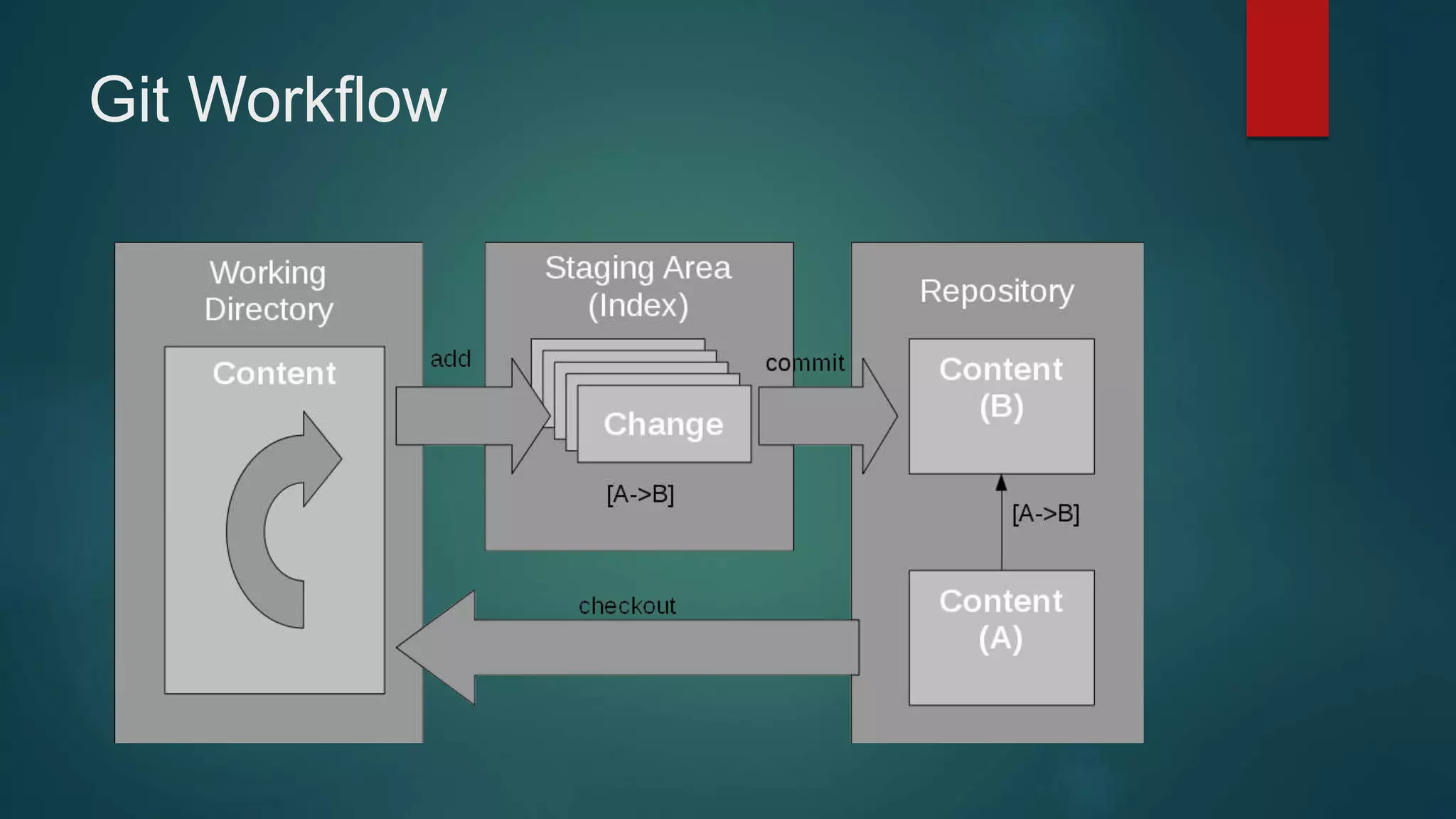 Git Workflow

Working Directory

Content

add

Staging Area (Index)

Change

[A->B]

commit

Repository

Content (B)

[A->B]

Content (A)

checkout